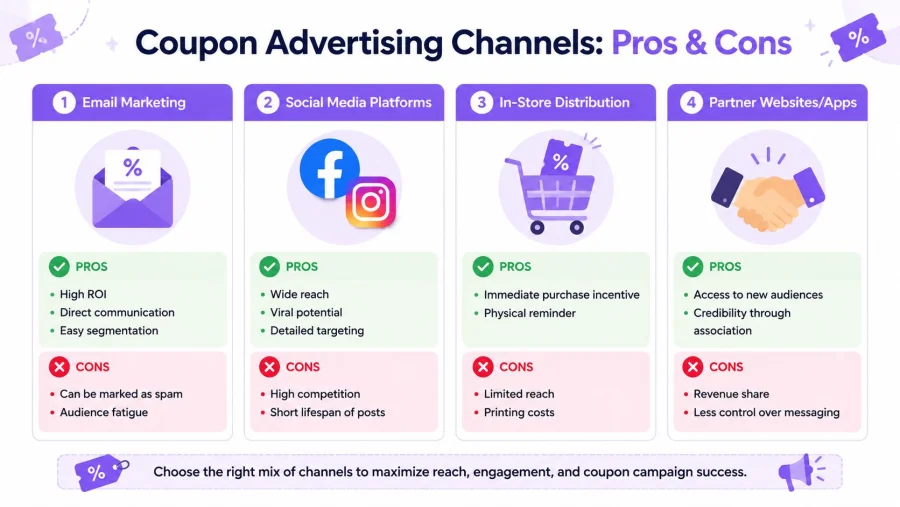 Coupon Advertising Channels: Pros & Cons

1 Email Marketing

%

PROS
- High ROI
- Direct communication
- Easy segmentation

CONS
- Can be marked as spam
- Audience fatigue

2 Social Media Platforms

PROS
- Wide reach
- Viral potential
- Detailed targeting

CONS
- High competition
- Short lifespan of posts

3 In-Store Distribution

%

PROS
- Immediate purchase incentive
- Physical reminder

CONS
- Limited reach
- Printing costs

4 Partner Websites/Apps

PROS
- Access to new audiences
- Credibility through association

CONS
- Revenue share
- Less control over messaging

%

Choose the right mix of channels to maximize reach, engagement, and coupon campaign success.